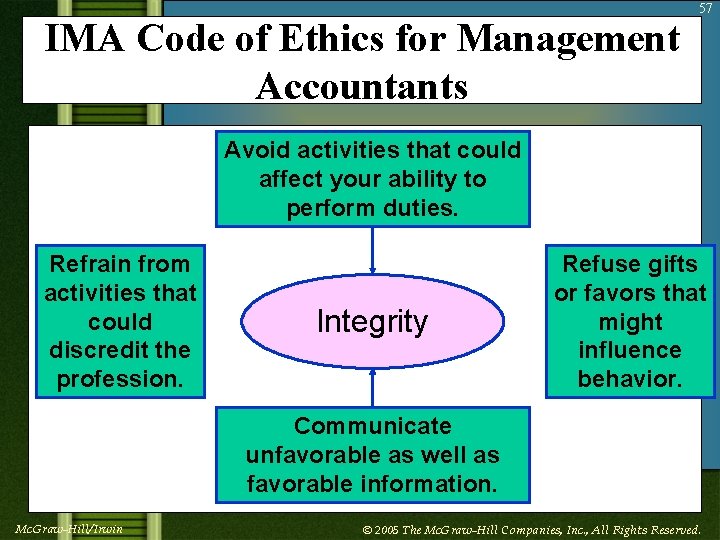 57

IMA Code of Ethics for Management Accountants

Avoid activities that could affect your ability to perform duties.

Refrain from activities that could discredit the profession.

Integrity

Refuse gifts or favors that might influence behavior.

Communicate unfavorable as well as favorable information.

McGraw-Hill/Irwin

© 2005 The McGraw-Hill Companies, Inc., All Rights Reserved.